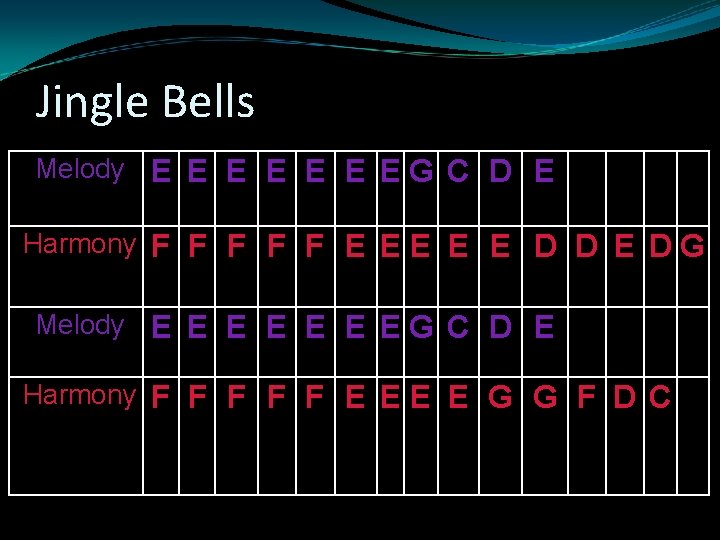 Jingle Bells

| Melody | E | E | E | E | E | E | E | G | C | D | E | | | | |
|---|---|---|---|---|---|---|---|---|---|---|---|---|---|---|---|
| Harmony | F | F | F | F | F | E | E | E | E | E | D | D | E | D | G |
| Melody | E | E | E | E | E | E | E | G | C | D | E | | | | |
| Harmony | F | F | F | F | F | E | E | E | E | G | G | F | D | C | |